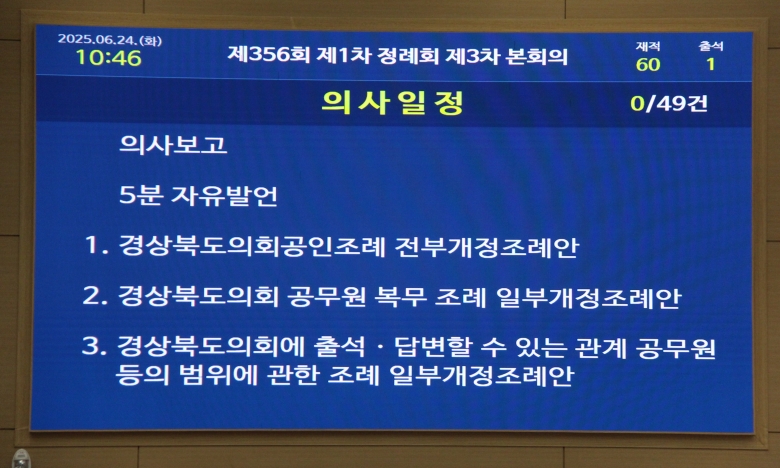 2025.06.24.(화)
10:46

제356회 제1차 정례회 제3차 본회의

재적
60

출석
1

의사일정

0/49건

의사보고

5분 자유발언

1. 경상북도의회공인조례 전부개정조례안

2. 경상북도의회 공무원 복무 조례 일부개정조례안

3. 경상북도의회에 출석 · 답변할 수 있는 관계 공무원 등의 범위에 관한 조례 일부개정조례안